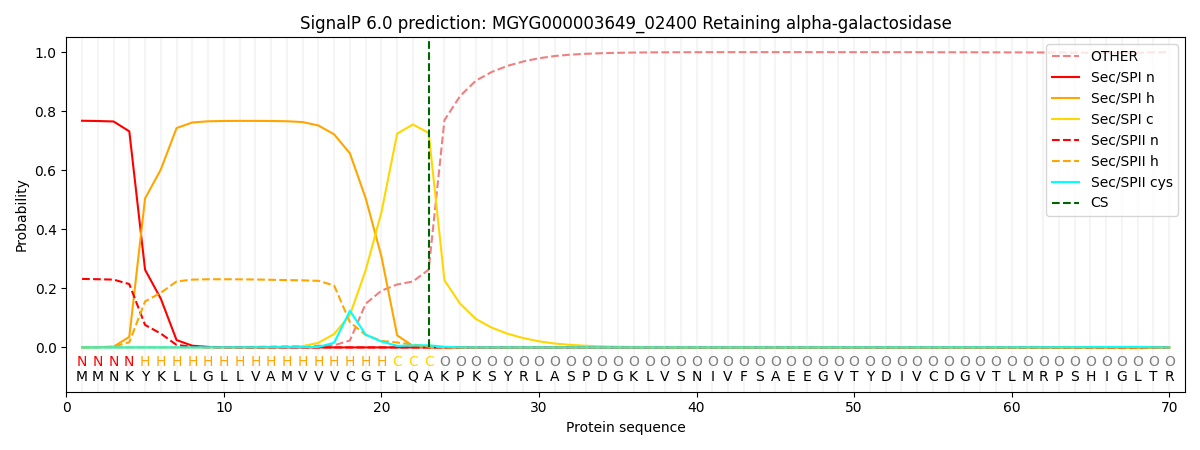 SignalP 6.0 prediction: MGYG000003649_02400 Retaining alpha-galactosidase

Probability

1.0
0.8
0.6
0.4
0.2
0.0

OTHER
Sec/SPI n
Sec/SPI h
Sec/SPI c
Sec/SPII n
Sec/SPII h
Sec/SPII cys
CS

N N N N H H H H H H H H H H H H H H H H C C C O O O O O O O O O O O O O O O O O O O O O O O O O O O O O O O O O O O O O O O O O O O O O O O
M M N K Y K L L G L L V A M V V V C G T L Q A K P K S Y R L A S P D G K L V S N I V F S A E E G V T Y D I V C D G V T L M R P S H I G L T R

0 10 20 30 40 50 60 70

Protein sequence